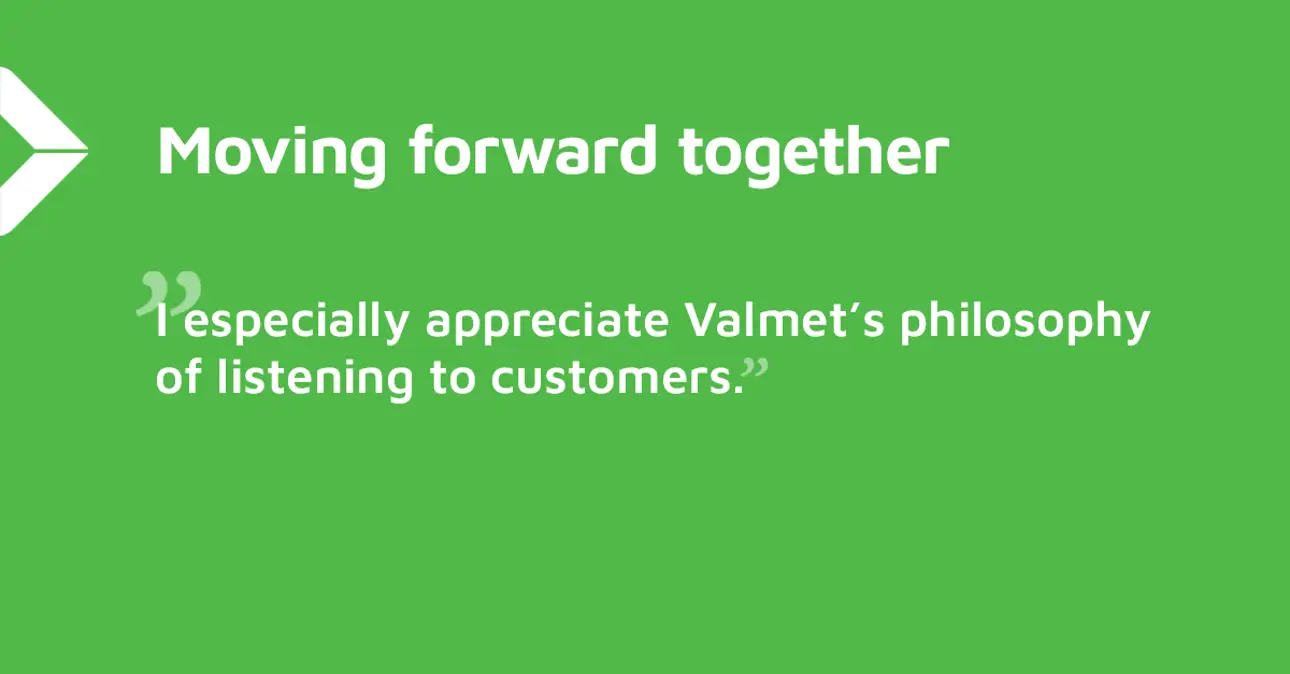 Moving forward together

”I especially appreciate Valmet´s philosophy of listening to customers.”